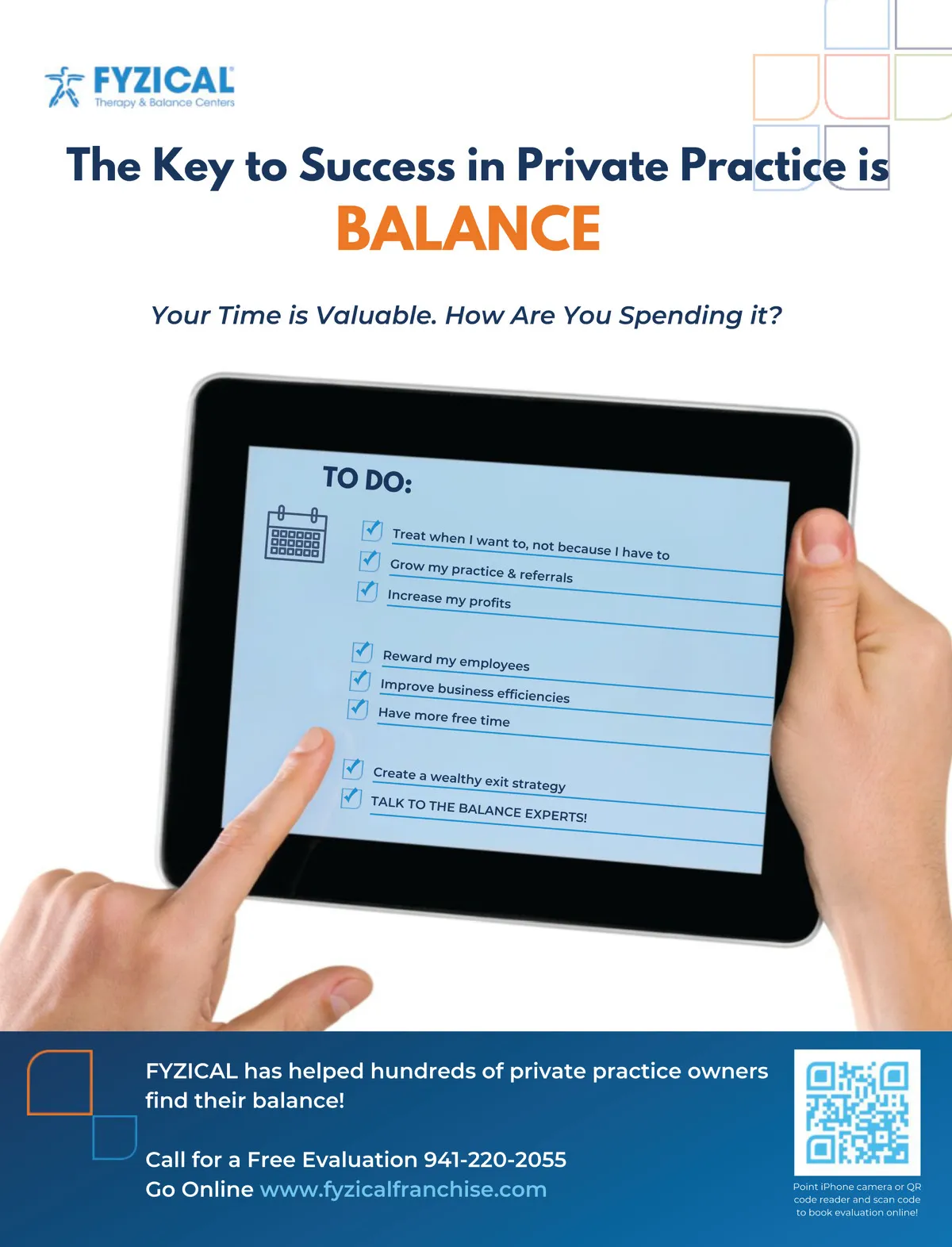 FYZICAL
Therapy & Balance Centers

The Key to Success in Private Practice is
BALANCE

Your Time is Valuable. How Are You Spending it?

TO DO:

Treat when I want to, not because I have to
Grow my practice & referrals
Increase my profits

Reward my employees
Improve business efficiencies
Have more free time

Create a wealthy exit strategy
TALK TO THE BALANCE EXPERTS!

FYZICAL has helped hundreds of private practice owners find their balance!

Call for a Free Evaluation 941-220-2055
Go Online www.fyzicalfranchise.com

Point iPhone camera or QR code reader and scan code to book evaluation online!